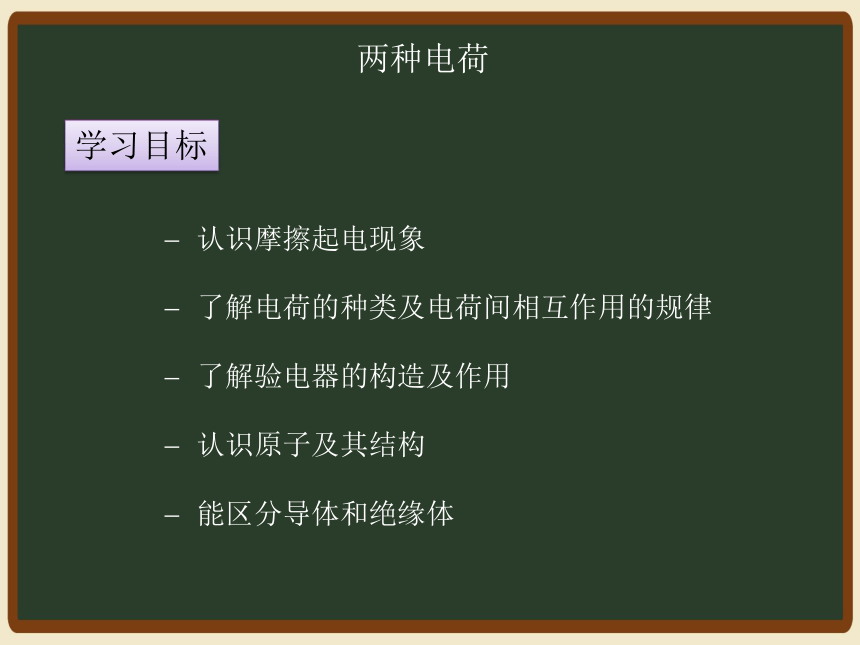 两种电荷

学习目标

– 认识摩擦起电现象

– 了解电荷的种类及电荷间相互作用的规律

– 了解验电器的构造及作用

– 认识原子及其结构

– 能区分导体和绝缘体